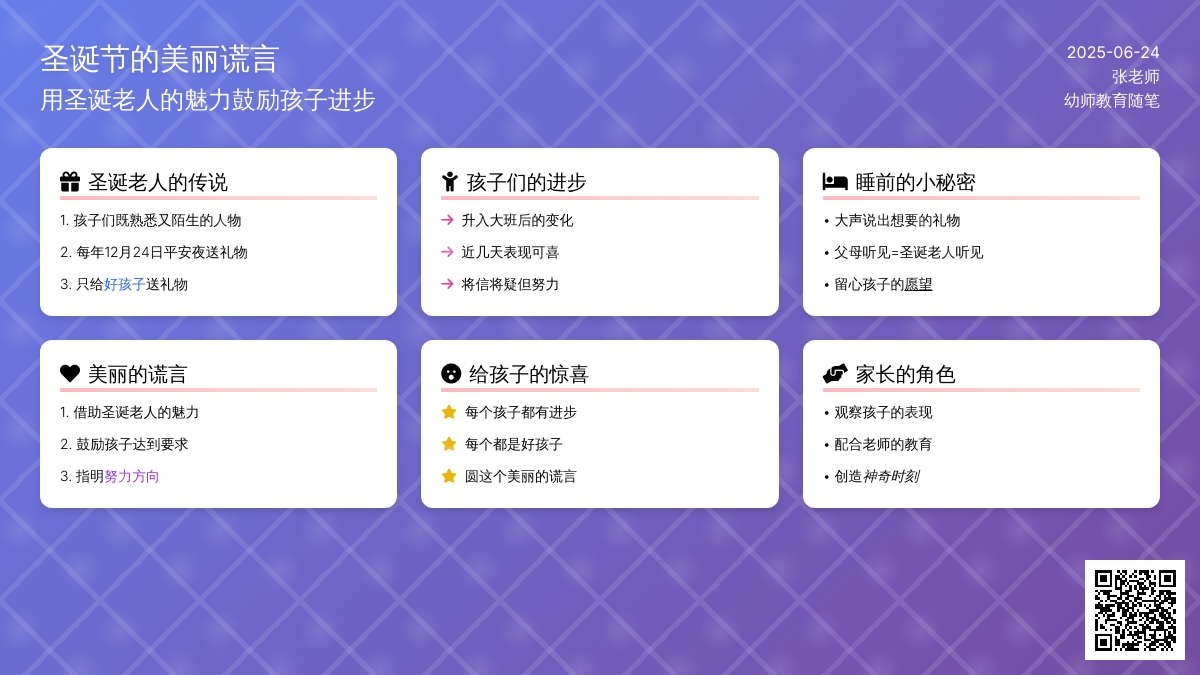 圣诞节的美丽谎言
用圣诞老人的魅力鼓励孩子进步

2025-06-24
张老师
幼师教育随笔

圣诞老人的传说

1. 孩子们既熟悉又陌生的人物
2. 每年12月24日平安夜送礼物
3. 只给好孩子送礼物

孩子们的进步

→ 升入大班后的变化
→ 近几天表现可喜
→ 将信将疑但努力

睡前的小秘密

• 大声说出想要的礼物
• 父母听见=圣诞老人听见
• 留心孩子的愿望

美丽的谎言

1. 借助圣诞老人的魅力
2. 鼓励孩子达到要求
3. 指明努力方向

给孩子的惊喜

每个孩子都有进步
每个都是好孩子
圆这个美丽的谎言

家长的角色

• 观察孩子的表现
• 配合老师的教育
• 创造神奇时刻